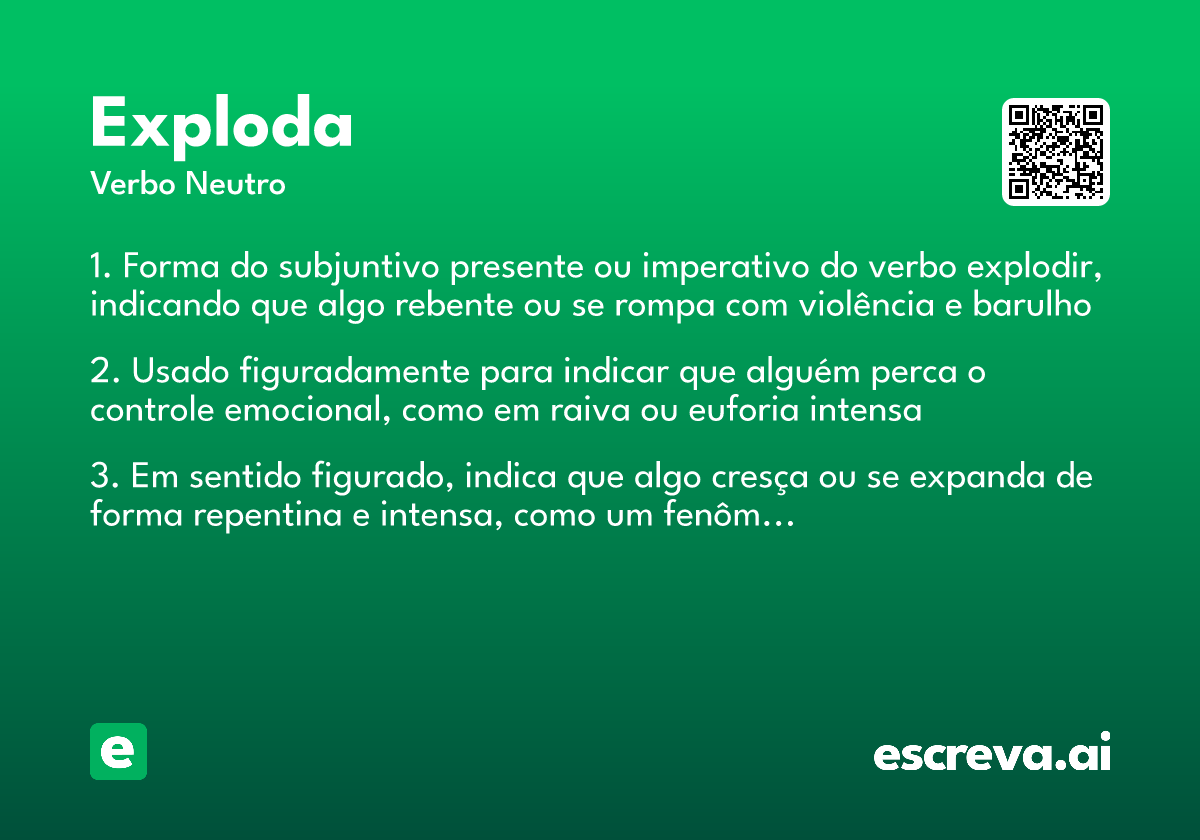 Exploda
Verbo Neutro

1. Forma do subjuntivo presente ou imperativo do verbo explodir, indicando que algo rebente ou se rompa com violência e barulho

2. Usado figuradamente para indicar que alguém perca o controle emocional, como em raiva ou euforia intensa

3. Em sentido figurado, indica que algo cresça ou se expanda de forma repentina e intensa, como um fenôm…

e

escreva.ai